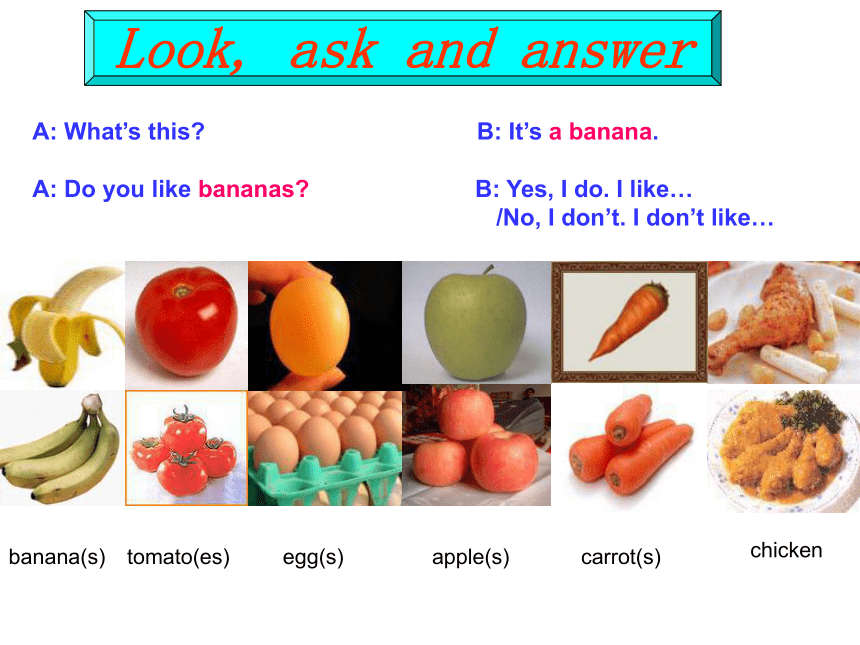 Look, ask and answer

A: What's this?

B: It's a banana.

A: Do you like bananas?

B: Yes, I do. I like…
/No, I don't. I don't like…

banana(s) tomato(es) egg(s) apple(s) carrot(s) chicken